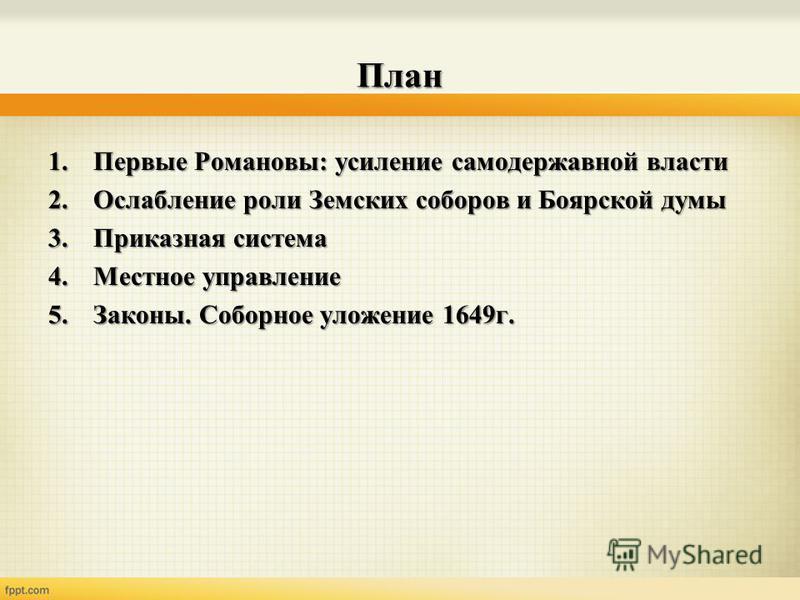 План

1. Первые Романовы: усиление самодержавной власти
2. Ослабление роли Земских соборов и Боярской думы
3. Приказная система
4. Местное управление
5. Законы. Соборное уложение 1649г.

MyShared

fppt.com